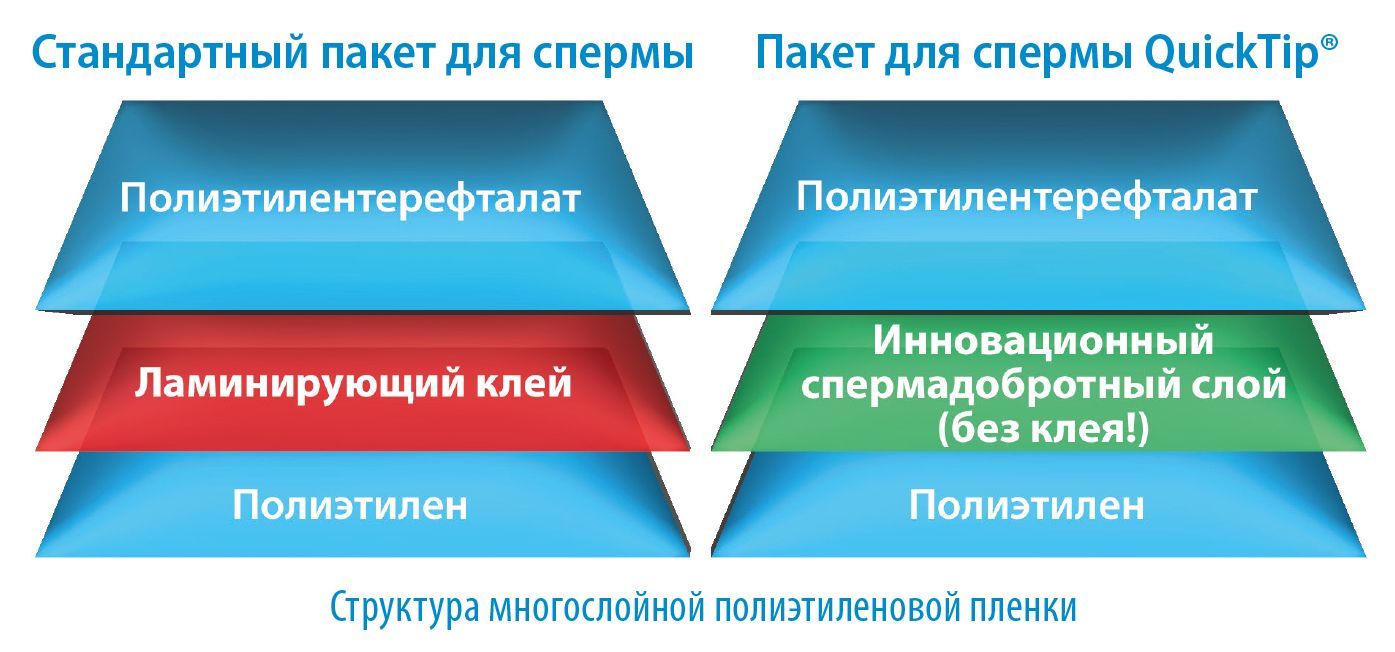 Стандартный пакет для спермы

Полиэтилентерефталат

Ламинирующий клей

Полиэтилен

Пакет для спермы QuickTip®

Полиэтилентерефталат

Инновационный спермадобротный слой (без клея!)

Полиэтилен

Структура многослойной полиэтиленовой пленки